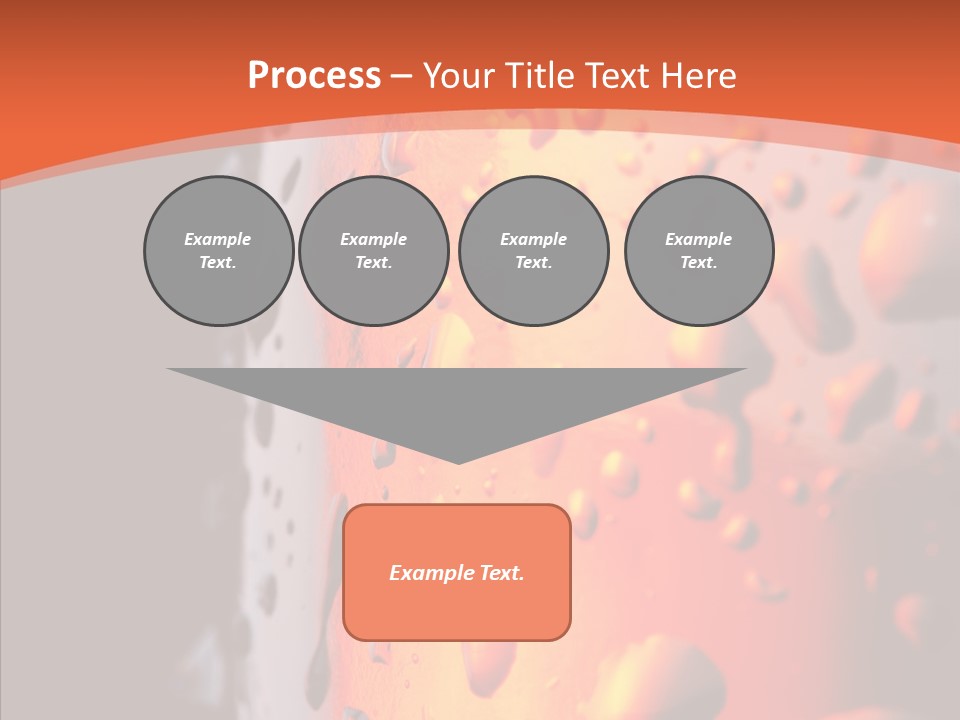 Process – Your Title Text Here

Example Text.

Example Text.

Example Text.

Example Text.

Example Text.